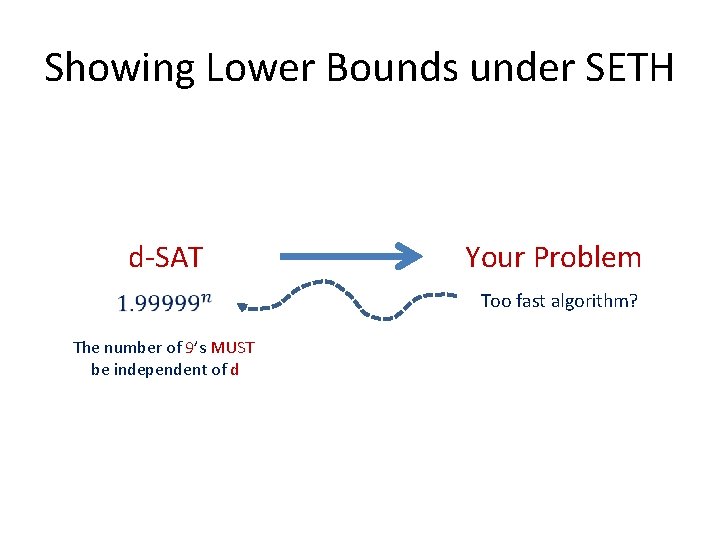 Showing Lower Bounds under SETH

d-SAT

Your Problem

$1.99999^n$

Too fast algorithm?

The number of 9's MUST be independent of d